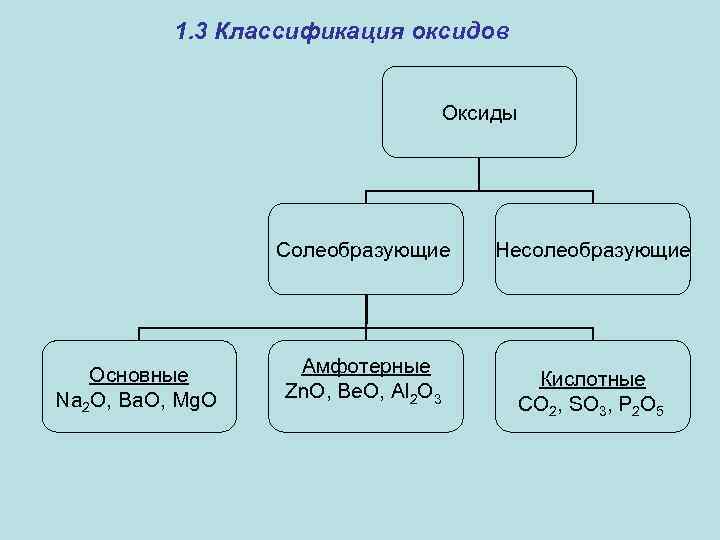 1.3 Классификация оксидов

Оксиды

Солеобразующие

Несолеобразующие

Основные
$Na_2O$, $BaO$, $MgO$

Амфотерные
$ZnO$, $BeO$, $Al_2O_3$

Кислотные
$CO_2$, $SO_3$, $P_2O_5$